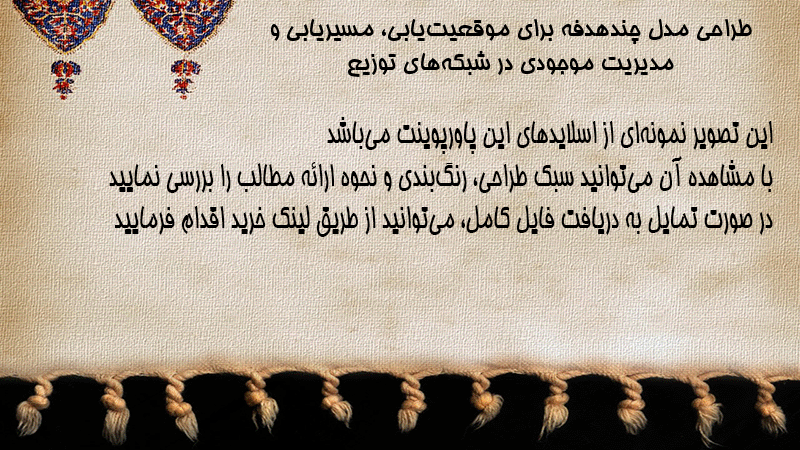 طراحی مدل چندهدفه برای موقعیت‌یابی، مسیریابی و مدیریت موجودی در شبکه‌های توزیع

این تصویر نمونه‌ای از اسلایدهای این پاورپوینت می‌باشد
با مشاهده آن می‌توانید سبک طراحی، رنگ‌بندی و نحوه ارائه مطالب را بررسی نمایید
در صورت تمایل به دریافت فایل کامل، می‌توانید از طریق لینک خرید اقدام فرمایید